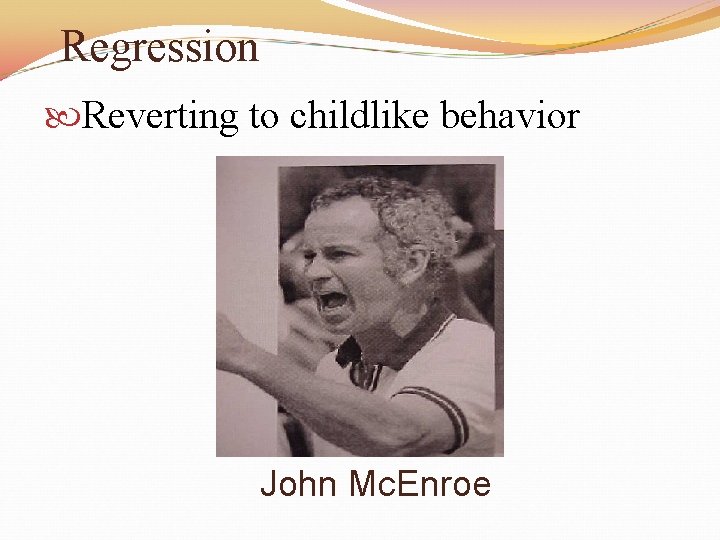 Regression

Reverting to childlike behavior

John McEnroe